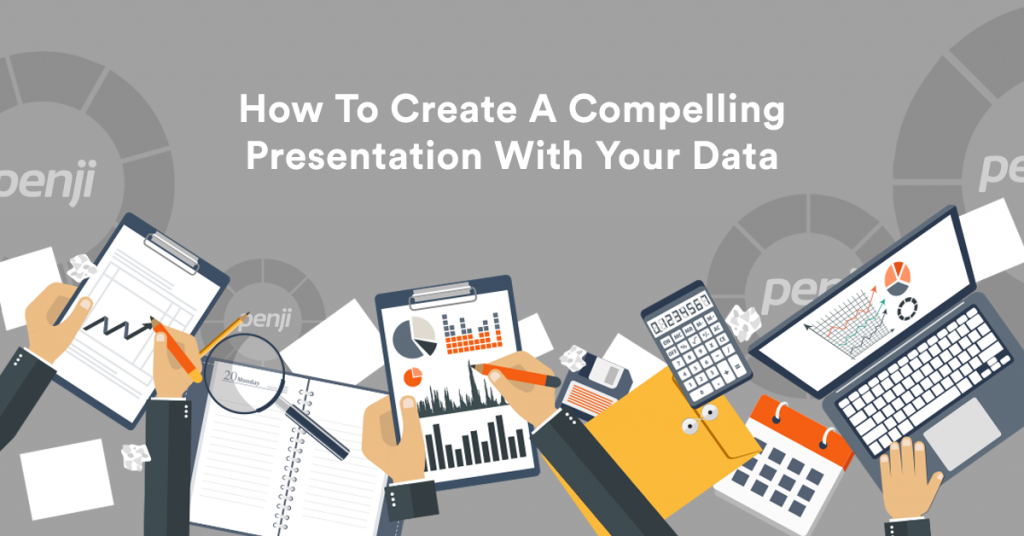 How To Create A Compelling Presentation With Your Data

penji

penji

penji

penji

20 Monday

01234567